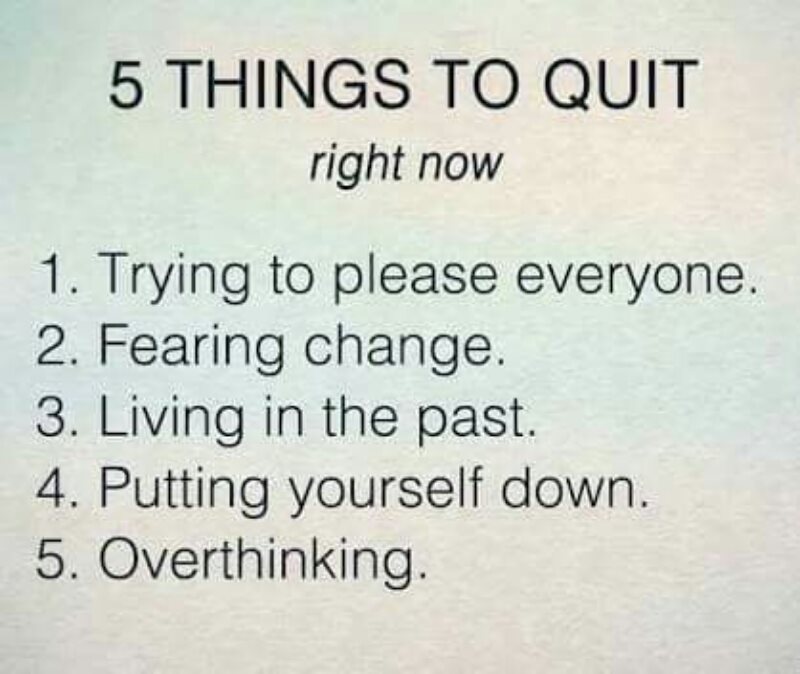 5 THINGS TO QUIT

right now

1. Trying to please everyone.
2. Fearing change.
3. Living in the past.
4. Putting yourself down.
5. Overthinking.